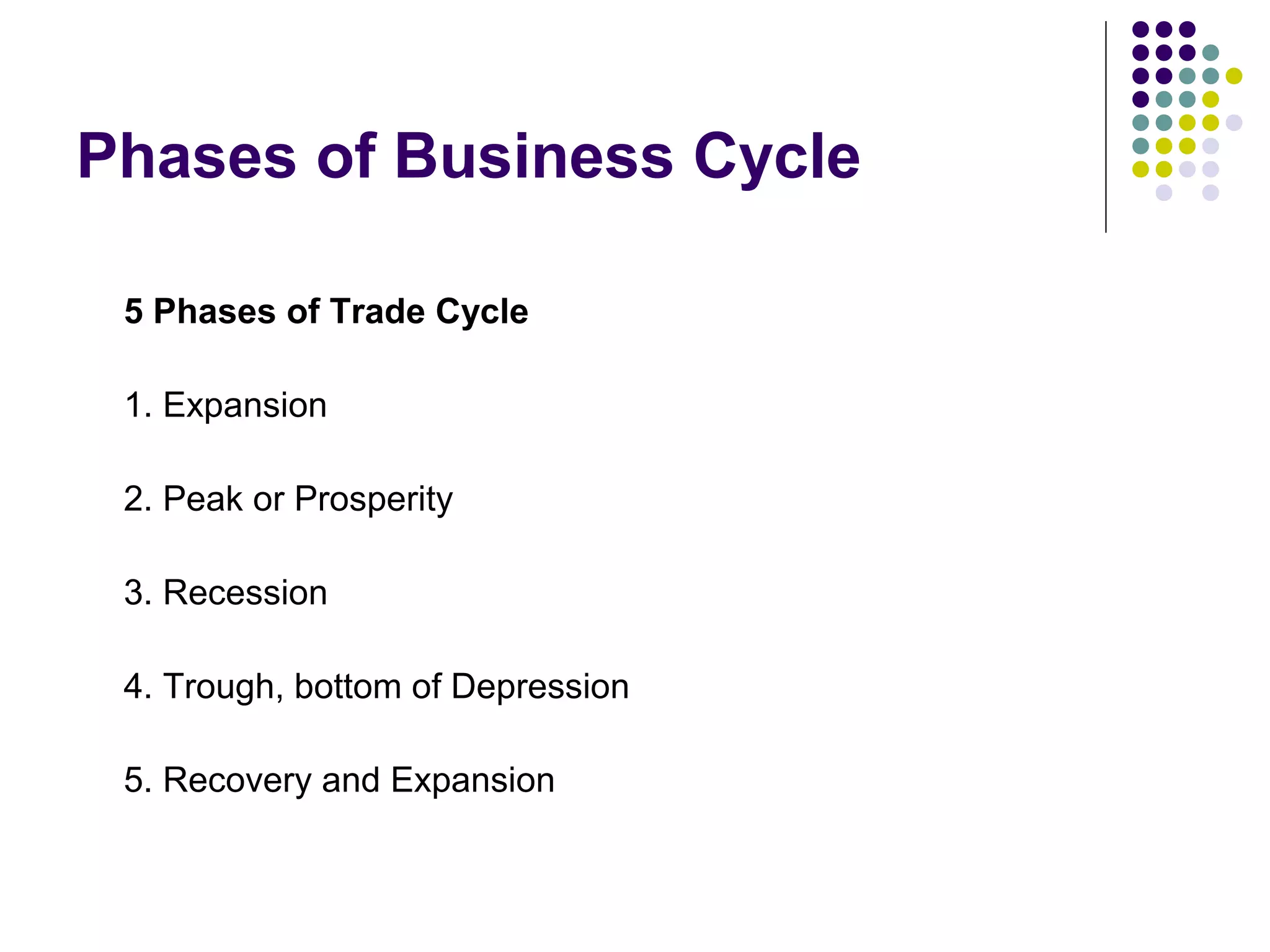 Phases of Business Cycle

5 Phases of Trade Cycle

1. Expansion

2. Peak or Prosperity

3. Recession

4. Trough, bottom of Depression

5. Recovery and Expansion